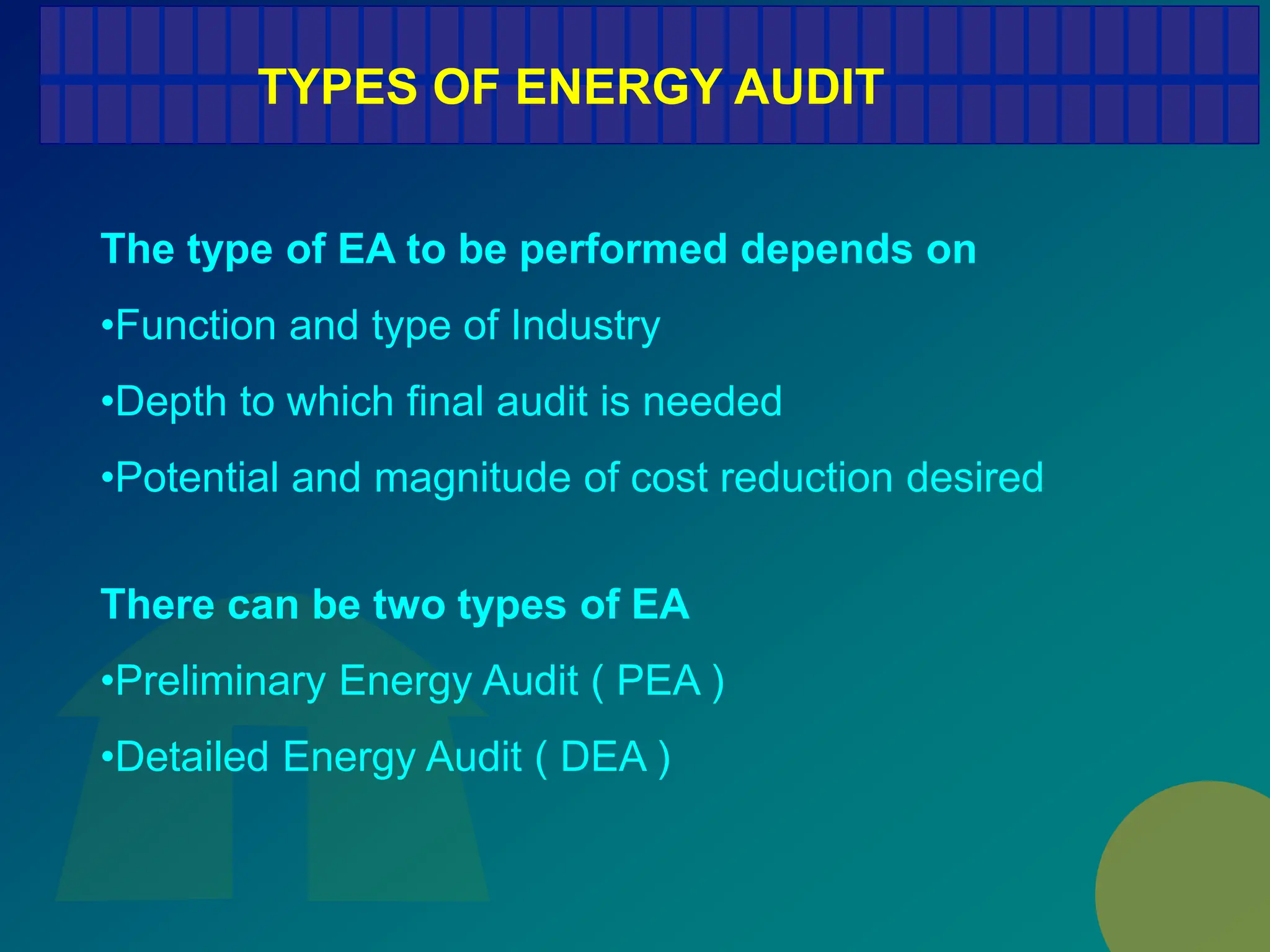 TYPES OF ENERGY AUDIT

The type of EA to be performed depends on

•Function and type of Industry

•Depth to which final audit is needed

•Potential and magnitude of cost reduction desired

There can be two types of EA

•Preliminary Energy Audit ( PEA )

•Detailed Energy Audit ( DEA )